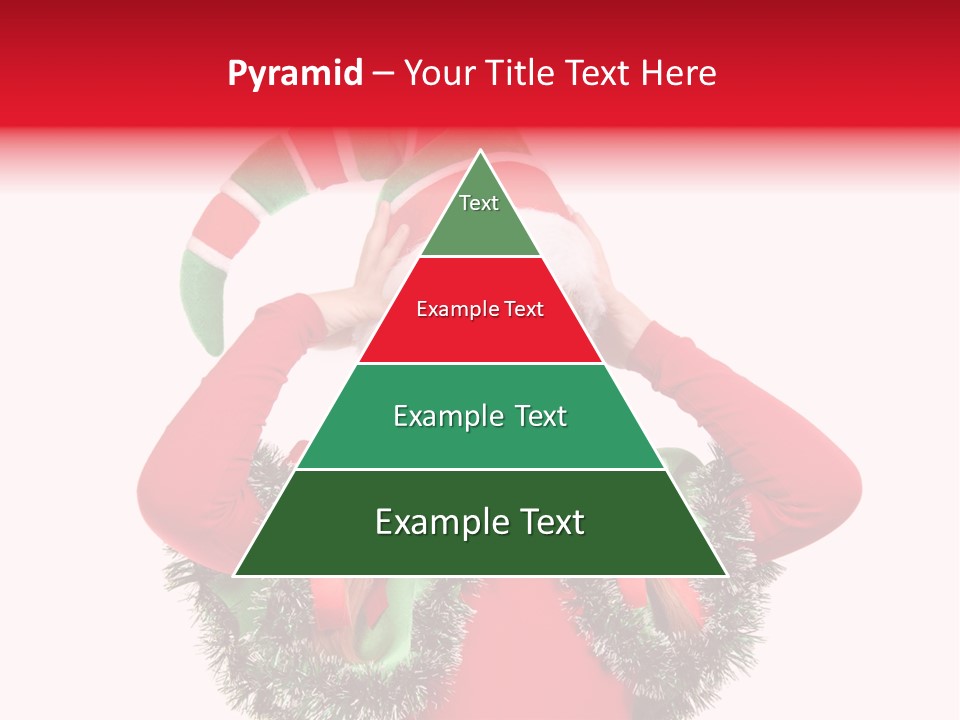 Pyramid – Your Title Text Here

Text

Example Text

Example Text

Example Text